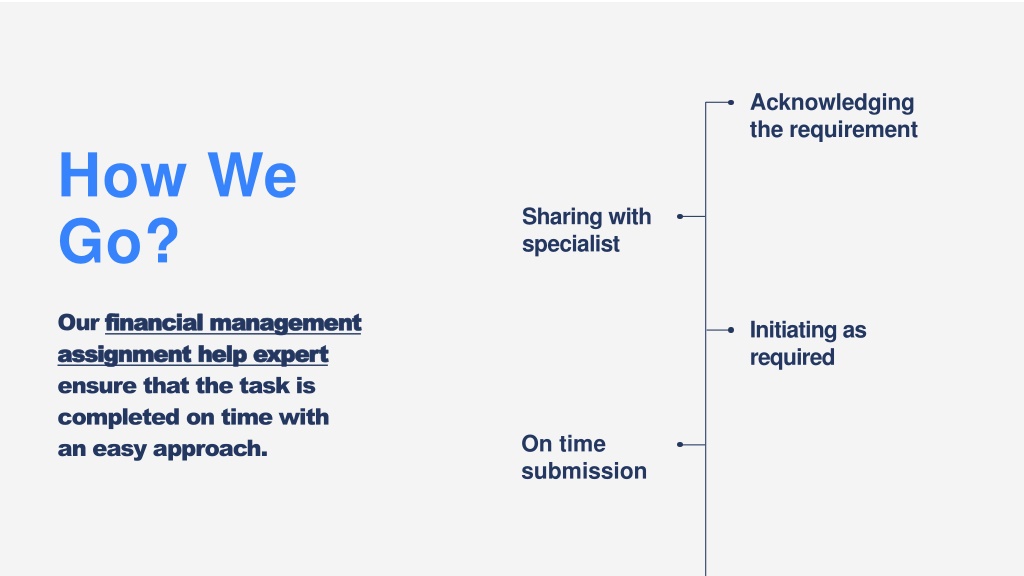 How We Go?

Our financial management assignment help expert ensure that the task is completed on time with an easy approach.

Acknowledging the requirement

Sharing with specialist

Initiating as required

On time submission